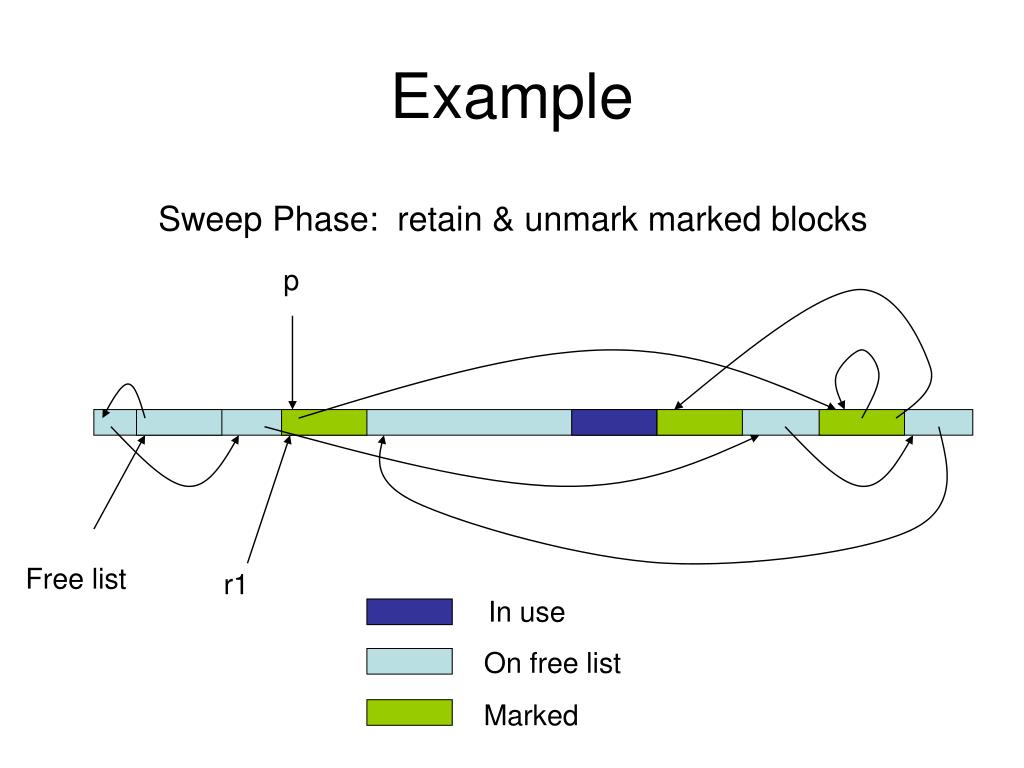 Example

Sweep Phase: retain & unmark marked blocks

p

Free list

r1

In use

On free list

Marked